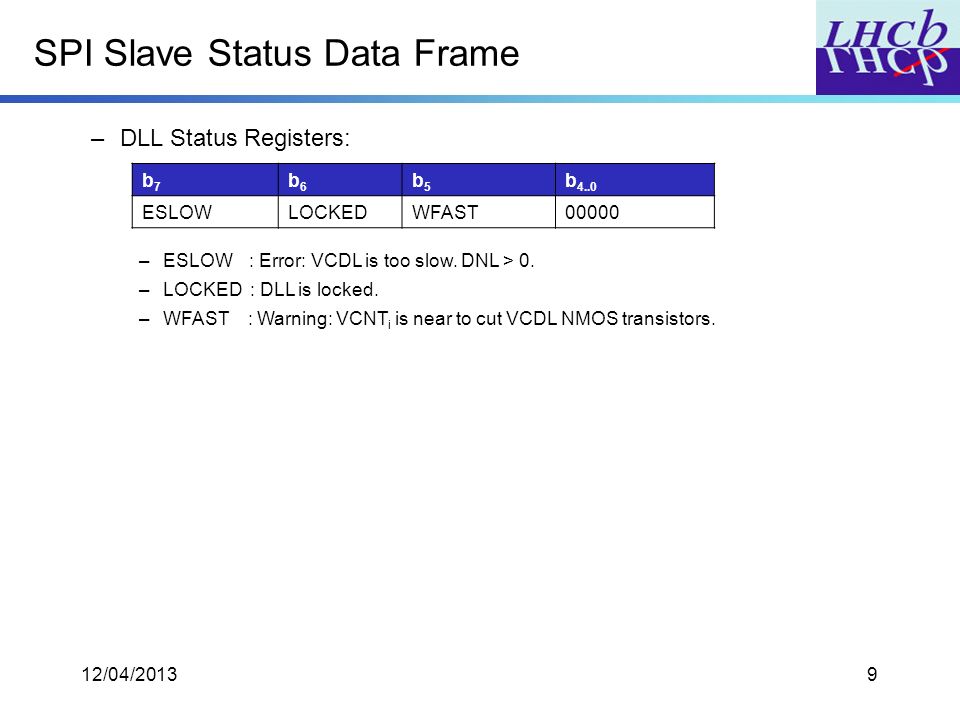 SPI Slave Status Data Frame

LHCb

– DLL Status Registers:

| $b_7$ | $b_6$ | $b_5$ | $b_{4..0}$ |
|---|---|---|---|
| ESLOW | LOCKED | WFAST | 00000 |

– ESLOW : Error: VCDL is too slow. DNL > 0.

– LOCKED : DLL is locked.

– WFAST : Warning: $VCNT_i$ is near to cut VCDL NMOS transistors.

12/04/2013

9